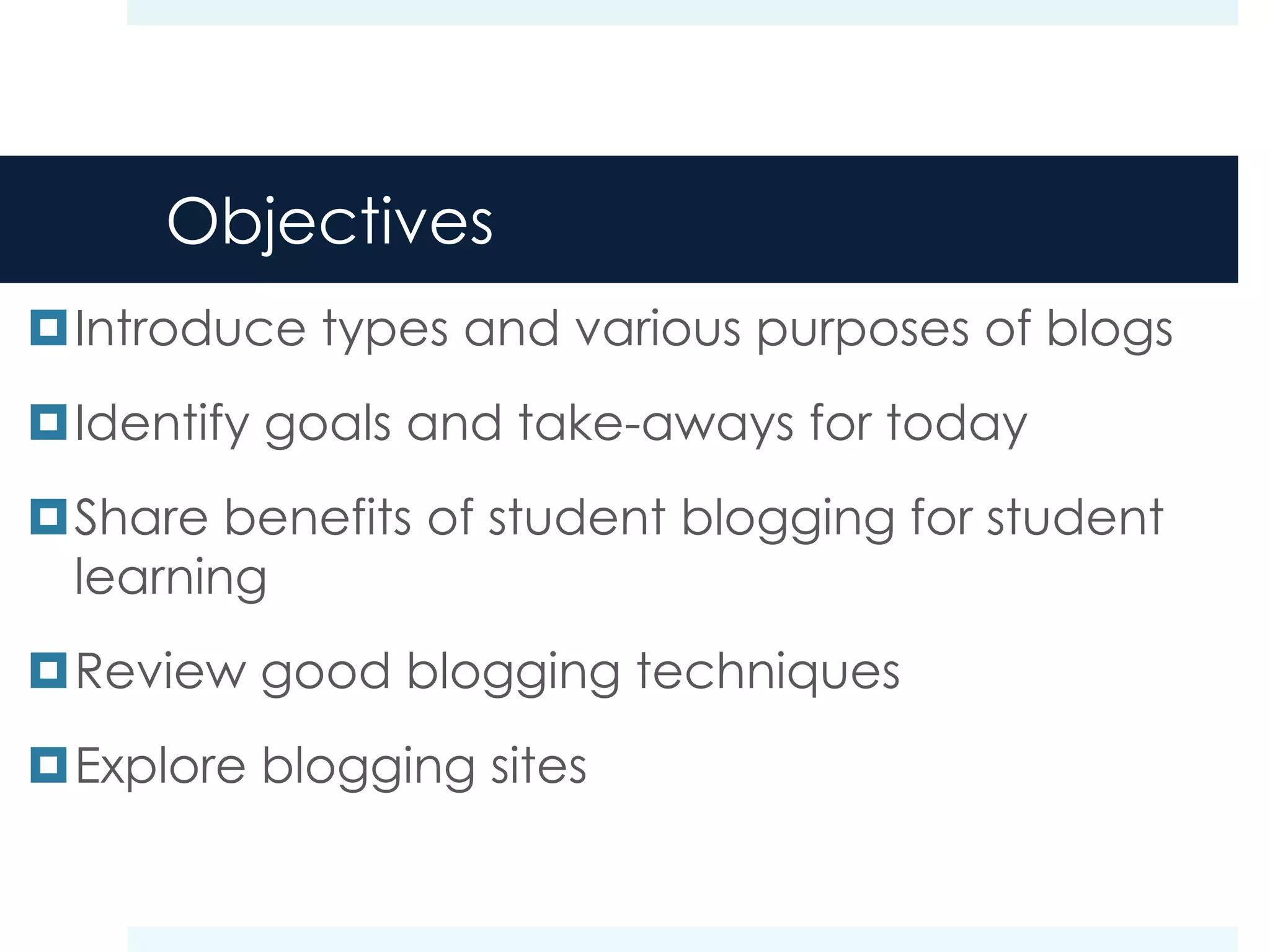 Objectives

Introduce types and various purposes of blogs

Identify goals and take-aways for today

Share benefits of student blogging for student learning

Review good blogging techniques

Explore blogging sites